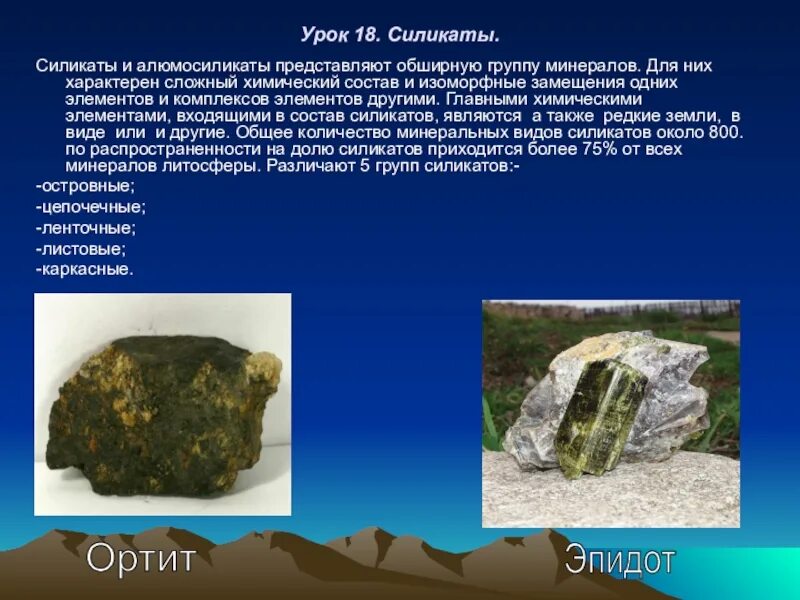 Урок 18. Силикаты.

Силикаты и алюмосиликаты представляют обширную группу минералов. Для них характерен сложный химический состав и изоморфные замещения одних элементов и комплексов элементов другими. Главными химическими элементами, входящими в состав силикатов, являются а также редкие земли, в виде или и другие. Общее количество минеральных видов силикатов около 800. по распространенности на долю силикатов приходится более 75% от всех минералов литосферы. Различают 5 групп силикатов:-

-островные;

-цепочечные;

-ленточные;

-листовые;

-каркасные.

Ортит

Эпидот